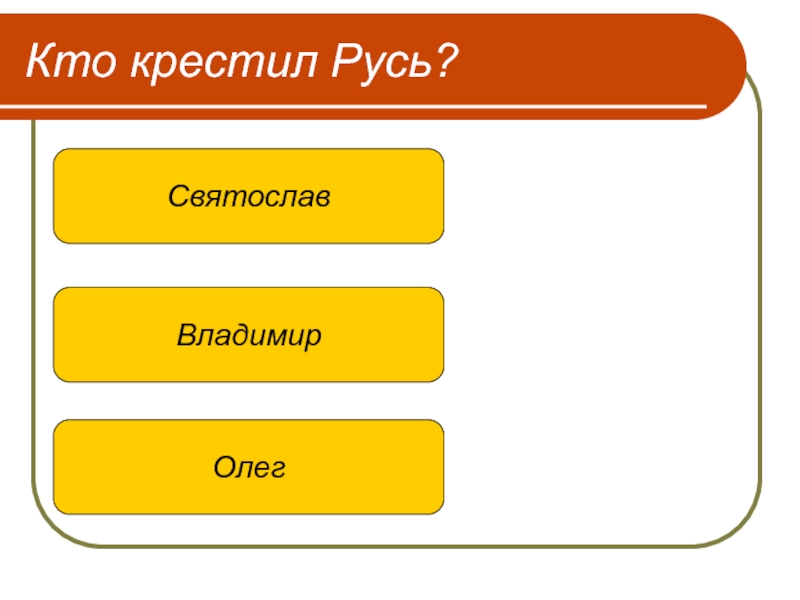 Кто крестил Русь?

Святослав

Владимир

Олег